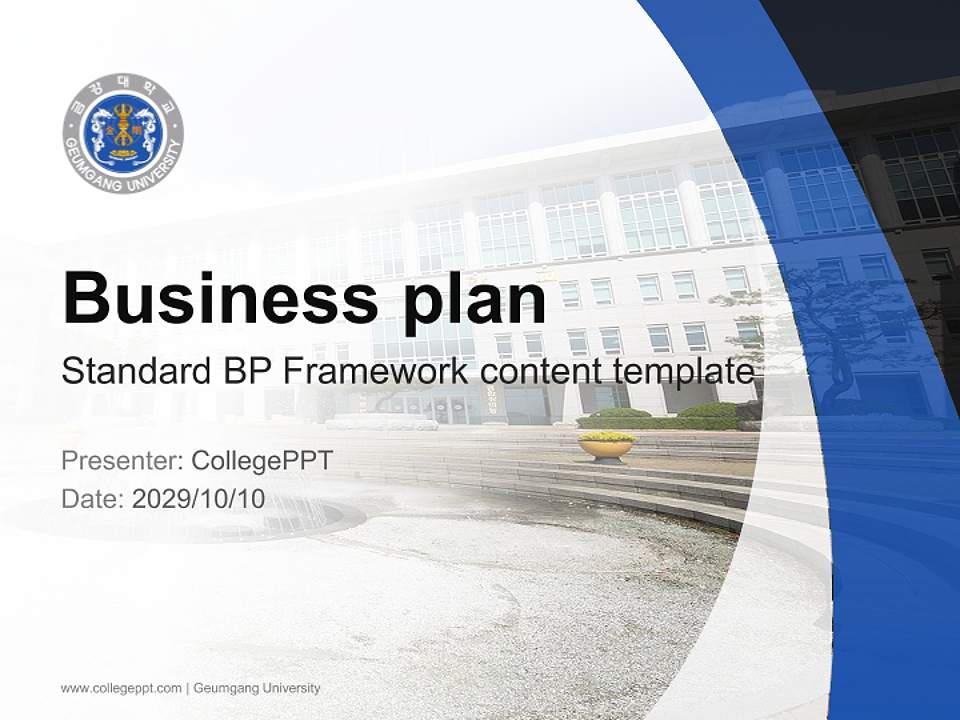 금강대학교
GEUMGANG UNIVERSITY

Business plan
Standard BP Framework content template

Presenter: CollegePPT
Date: 2029/10/10

www.collegeppt.com | Geumgang University